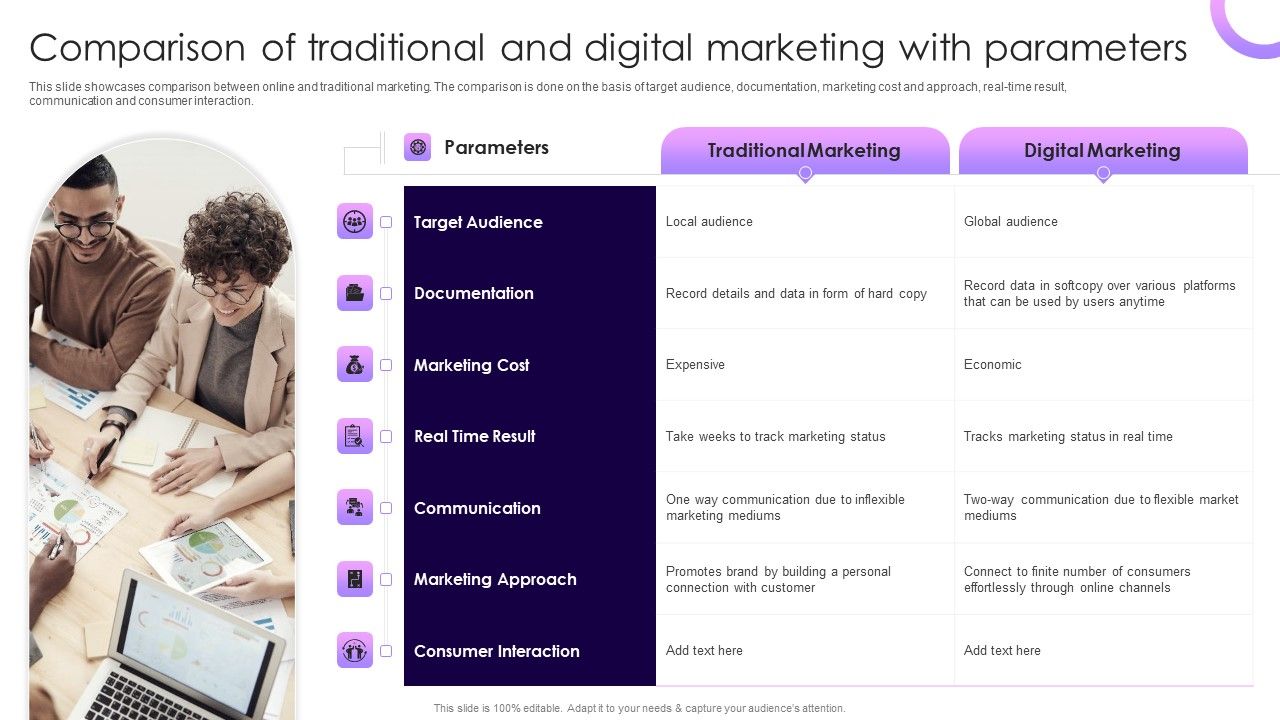 Comparison of traditional and digital marketing with parameters

This slide showcases comparison between online and traditional marketing. The comparison is done on the basis of target audience, documentation, marketing cost and approach, real-time result, communication and consumer interaction.

| Parameters | Traditional Marketing | Digital Marketing |
|---|---|---|
| Target Audience | Local audience | Global audience |
| Documentation | Record details and data in form of hard copy | Record data in softcopy over various platforms that can be used by users anytime |
| Marketing Cost | Expensive | Economic |
| Real Time Result | Take weeks to track marketing status | Tracks marketing status in real time |
| Communication | One way communication due to inflexible marketing mediums | Two-way communication due to flexible market mediums |
| Marketing Approach | Promotes brand by building a personal connection with customer | Connect to finite number of consumers effortlessly through online channels |
| Consumer Interaction | Add text here | Add text here |

This slide is 100% editable. Adapt it to your needs & capture your audience's attention.